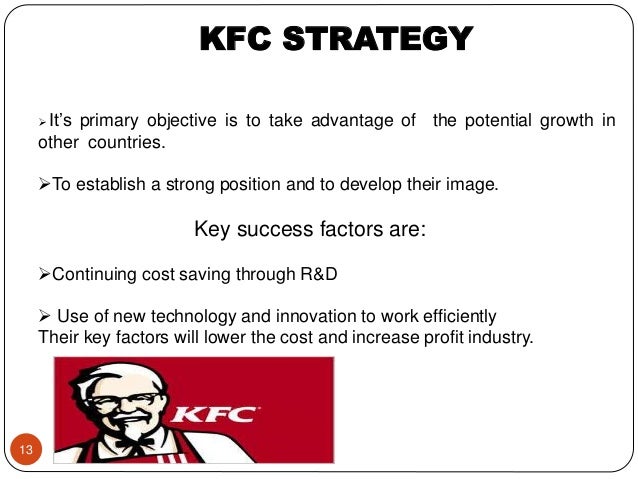 KFC STRATEGY

➢It's primary objective is to take advantage of the potential growth in other countries.

➢To establish a strong position and to develop their image.

Key success factors are:

➢Continuing cost saving through R&D

➢ Use of new technology and innovation to work efficiently
Their key factors will lower the cost and increase profit industry.

KFC

13